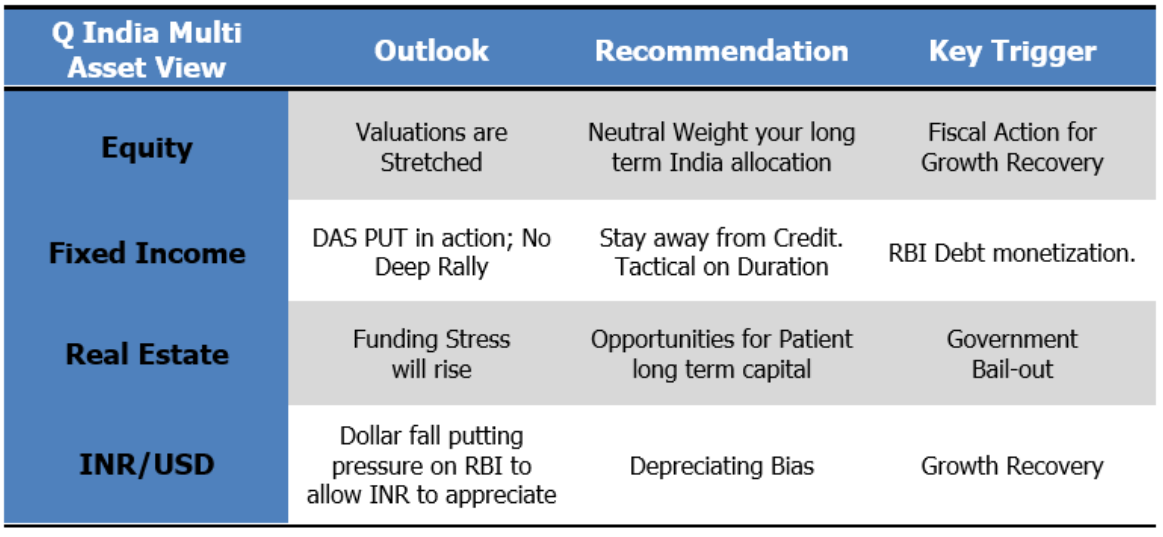 | Q India Multi Asset View | Outlook | Recommendation | Key Trigger |
|---|---|---|---|
| Equity | Valuations are Stretched | Neutral Weight your long term India allocation | Fiscal Action for Growth Recovery |
| Fixed Income | DAS PUT in action; No Deep Rally | Stay away from Credit. Tactical on Duration | RBI Debt monetization. |
| Real Estate | Funding Stress will rise | Opportunities for Patient long term capital | Government Bail-out |
| INR/USD | Dollar fall putting pressure on RBI to allow INR to appreciate | Depreciating Bias | Growth Recovery |